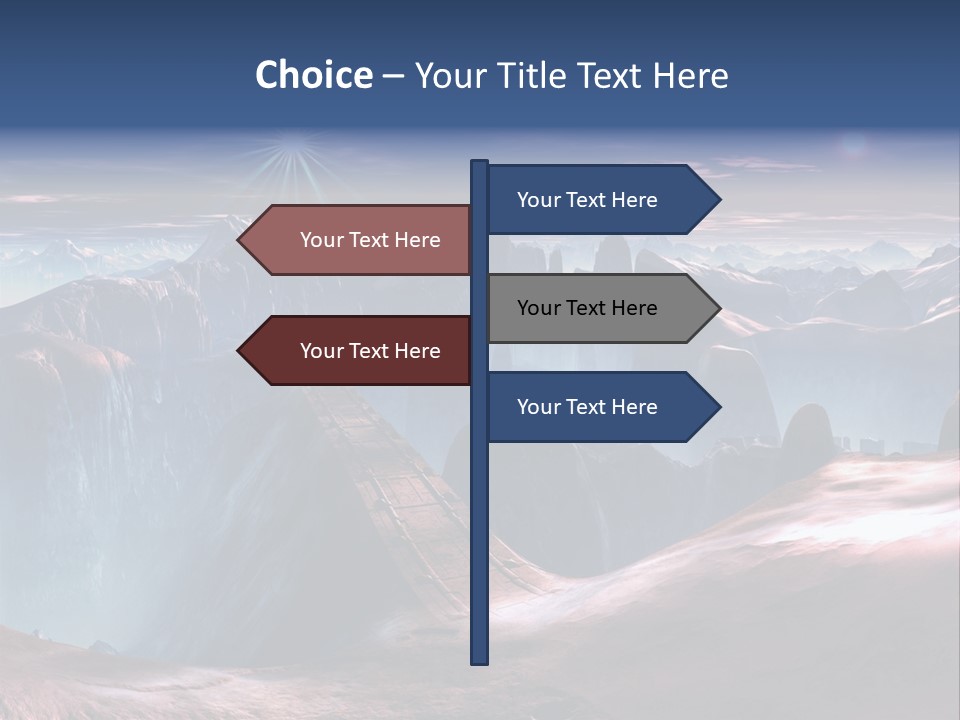 Choice – Your Title Text Here

Your Text Here

Your Text Here

Your Text Here

Your Text Here

Your Text Here